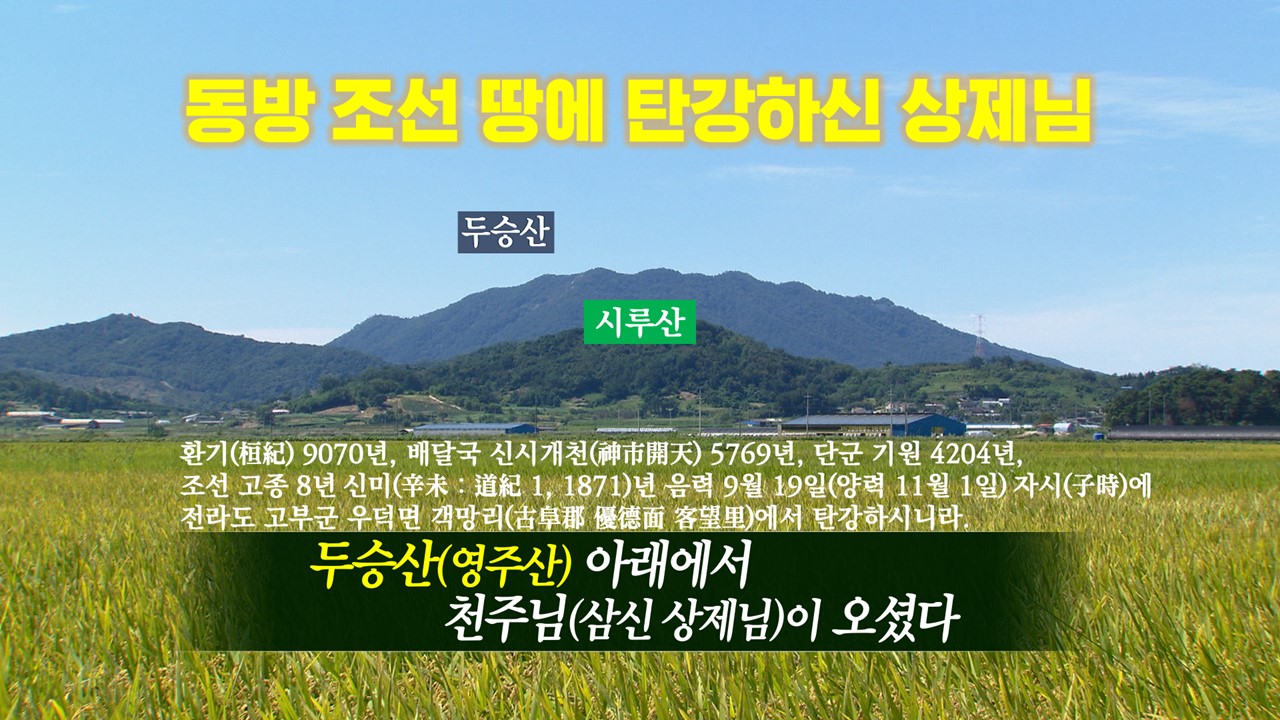 동방 조선 땅에 탄강하신 상제님

두승산

시루산

환기(桓紀) 9070년, 배달국 신시개천(神市開天) 5769년, 단군 기원 4204년, 조선 고종 8년 신미(辛未 : 道紀 1, 1871)년 음력 9월 19일(양력 11월 1일) 자시(子時)에 전라도 고부군 우덕면 객망리(古阜郡 優德面 客望里)에서 탄강하시니라.

두승산(영주산) 아래에서
천주님(삼신 상제님)이 오셨다